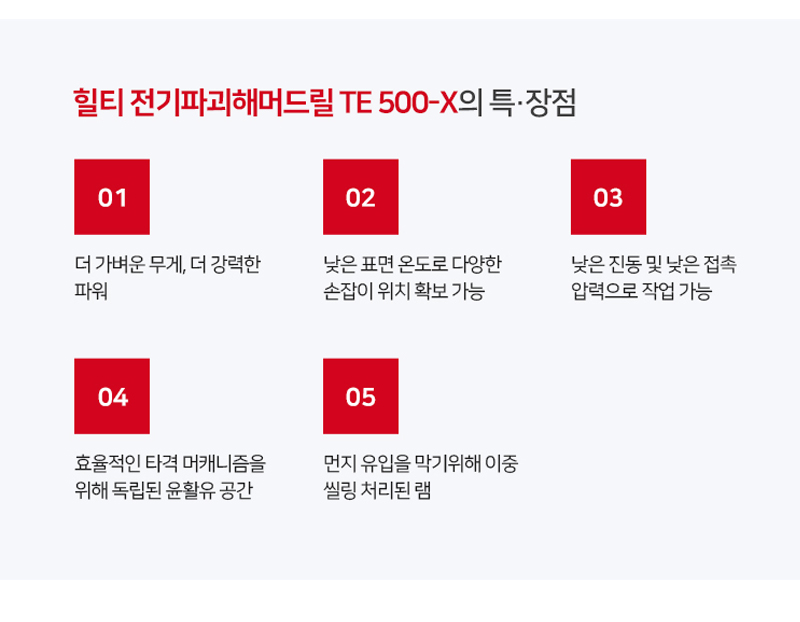 힐티 전기파괴해머드릴 TE 500-X의 특·장점

01

더 가벼운 무게, 더 강력한 파워

02

낮은 표면 온도로 다양한 손잡이 위치 확보 가능

03

낮은 진동 및 낮은 접촉 압력으로 작업 가능

04

효율적인 타격 머캐니즘을 위해 독립된 윤활유 공간

05

먼지 유입을 막기위해 이중 씰링 처리된 램